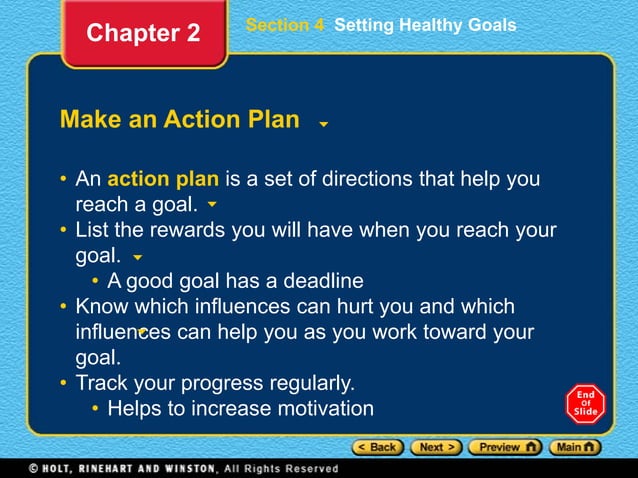 Chapter 2

Section 4 Setting Healthy Goals

Make an Action Plan

• An action plan is a set of directions that help you reach a goal.
• List the rewards you will have when you reach your goal.
  • A good goal has a deadline
• Know which influences can hurt you and which influences can help you as you work toward your goal.
• Track your progress regularly.
  • Helps to increase motivation

End Of Slide

< Back  Next >  Preview  Main

© HOLT, RINEHART AND WINSTON, All Rights Reserved